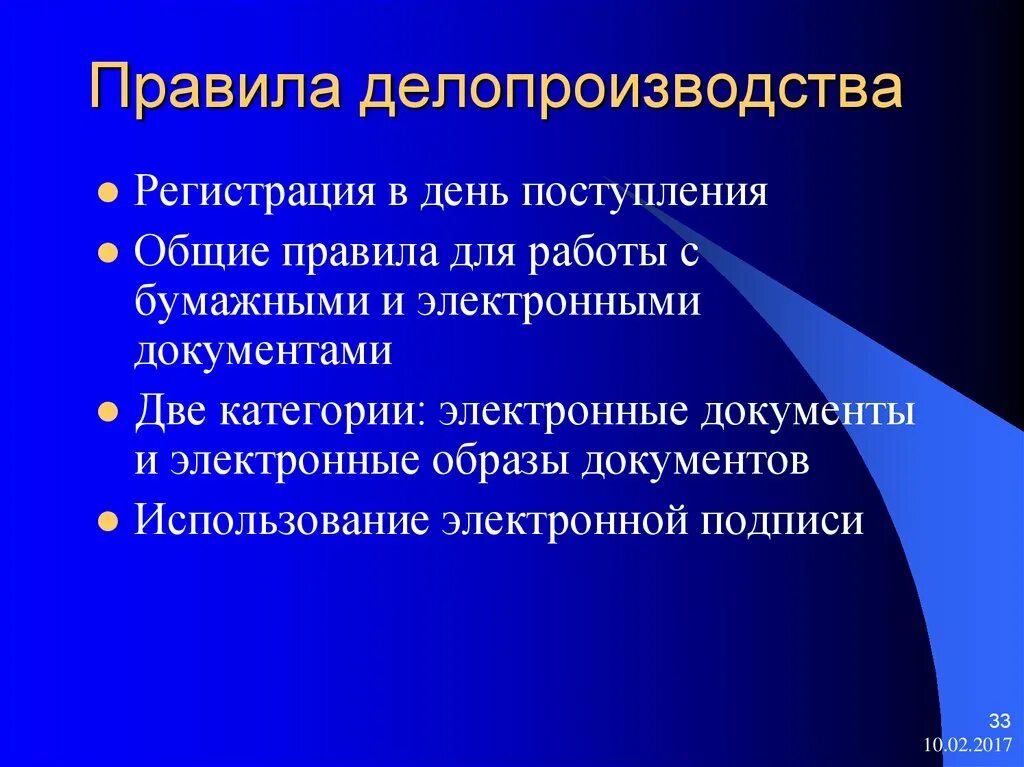 Правила делопроизводства

- Регистрация в день поступления
- Общие правила для работы с бумажными и электронными документами
- Две категории: электронные документы и электронные образы документов
- Использование электронной подписи

33
10.02.2017